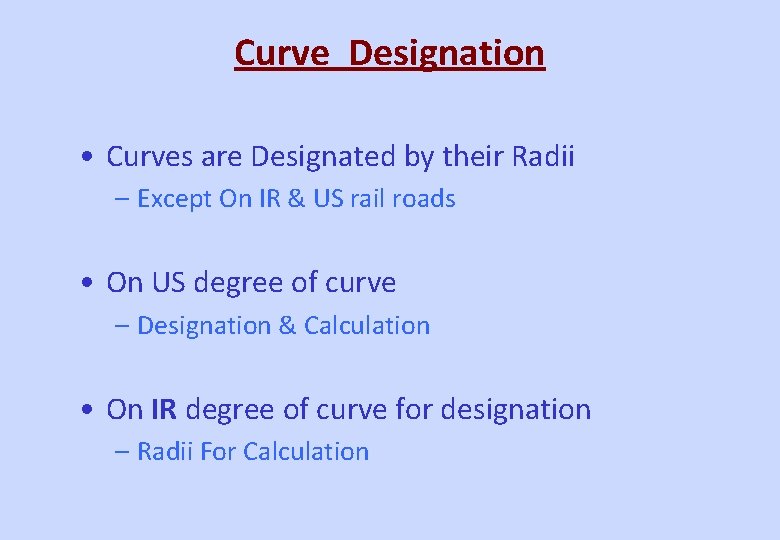 Curve Designation

• Curves are Designated by their Radii
– Except On IR & US rail roads

• On US degree of curve
– Designation & Calculation

• On IR degree of curve for designation
– Radii For Calculation